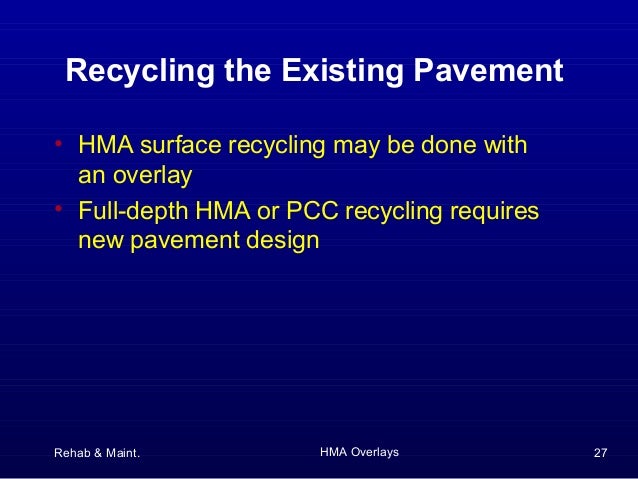 Recycling the Existing Pavement

• HMA surface recycling may be done with an overlay
• Full-depth HMA or PCC recycling requires new pavement design

Rehab & Maint.
HMA Overlays
27